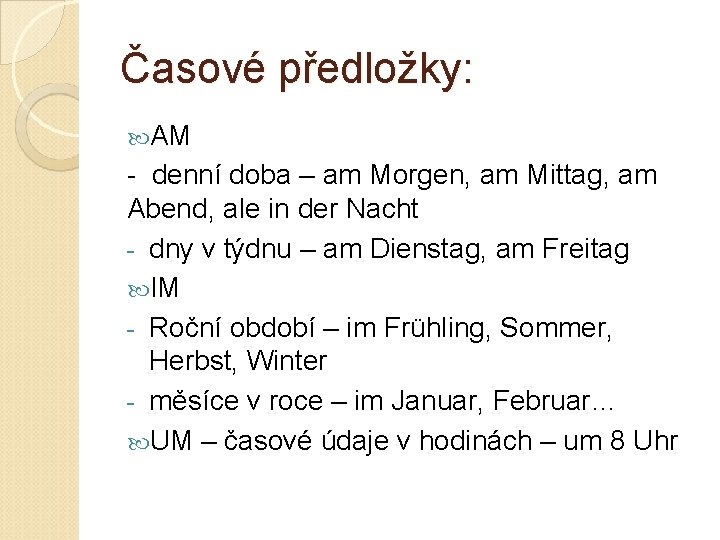 Časové předložky:

AM

- denní doba – am Morgen, am Mittag, am Abend, ale in der Nacht
- dny v týdnu – am Dienstag, am Freitag

IM

- Roční období – im Frühling, Sommer, Herbst, Winter
- měsíce v roce – im Januar, Februar…

UM – časové údaje v hodinách – um 8 Uhr